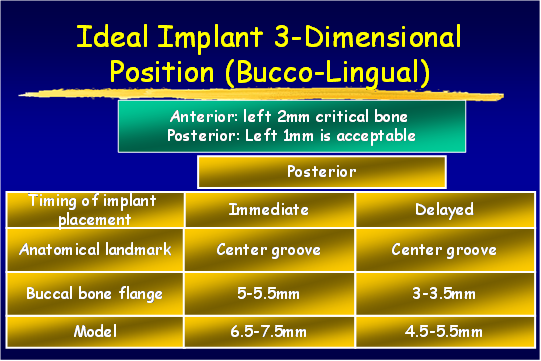 Ideal Implant 3-Dimensional Position (Bucco-Lingual)

Anterior: left 2mm critical bone
Posterior: Left 1mm is acceptable

Posterior

| Timing of implant placement | Immediate | Delayed |
|---|---|---|
| Anatomical landmark | Center groove | Center groove |
| Buccal bone flange | 5-5.5mm | 3-3.5mm |
| Model | 6.5-7.5mm | 4.5-5.5mm |